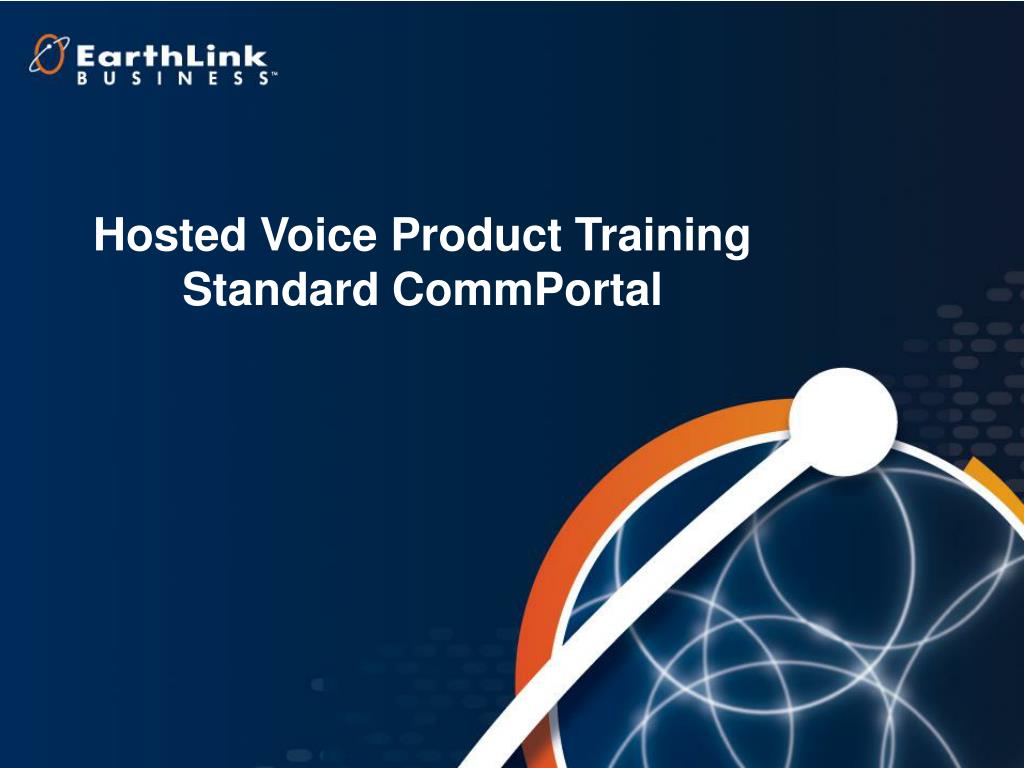 EarthLink BUSINESS™

Hosted Voice Product Training
Standard CommPortal